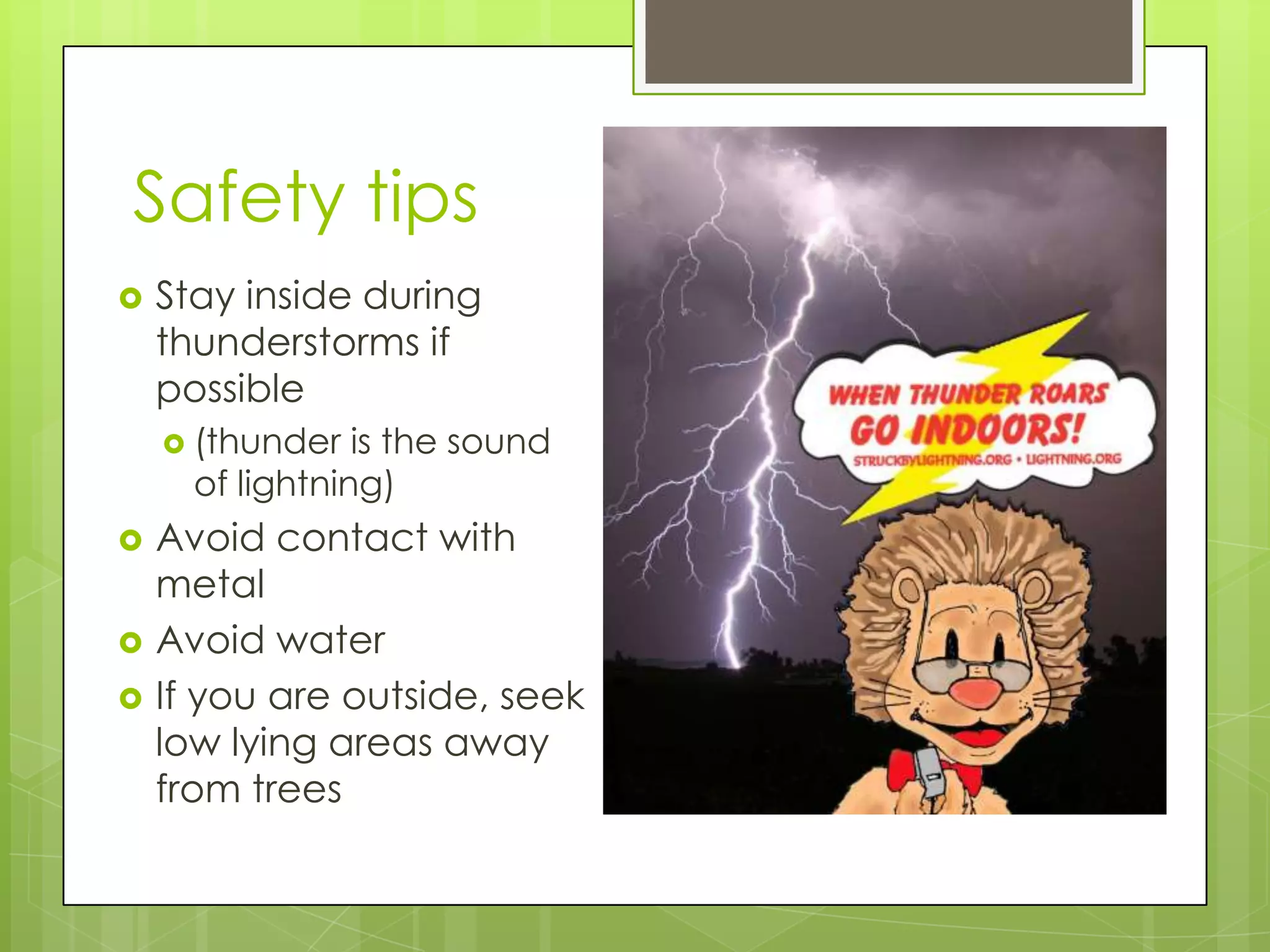 Safety tips

Stay inside during thunderstorms if possible

(thunder is the sound of lightning)

Avoid contact with metal

Avoid water

If you are outside, seek low lying areas away from trees

WHEN THUNDER ROARS
GO INDOORS!
STRUCKBYLIGHTNING.ORG • LIGHTNING.ORG